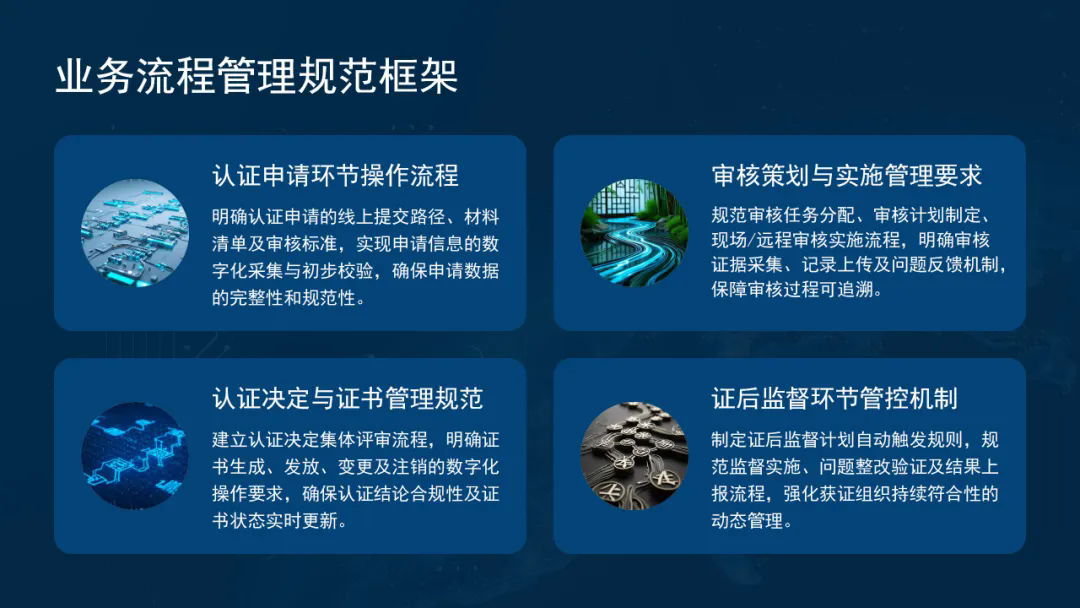 业务流程管理规范框架

认证申请环节操作流程

明确认证申请的线上提交路径、材料清单及审核标准，实现申请信息的数字化采集与初步校验，确保申请数据的完整性和规范性。

审核策划与实施管理要求

规范审核任务分配、审核计划制定、现场/远程审核实施流程，明确审核证据采集、记录上传及问题反馈机制，保障审核过程可追溯。

认证决定与证书管理规范

建立认证决定集体评审流程，明确证书生成、发放、变更及注销的数字化操作要求，确保认证结论合规性及证书状态实时更新。

证后监督环节管控机制

制定证后监督计划自动触发规则，规范监督实施、问题整改验证及结果上报流程，强化获证组织持续符合性的动态管理。